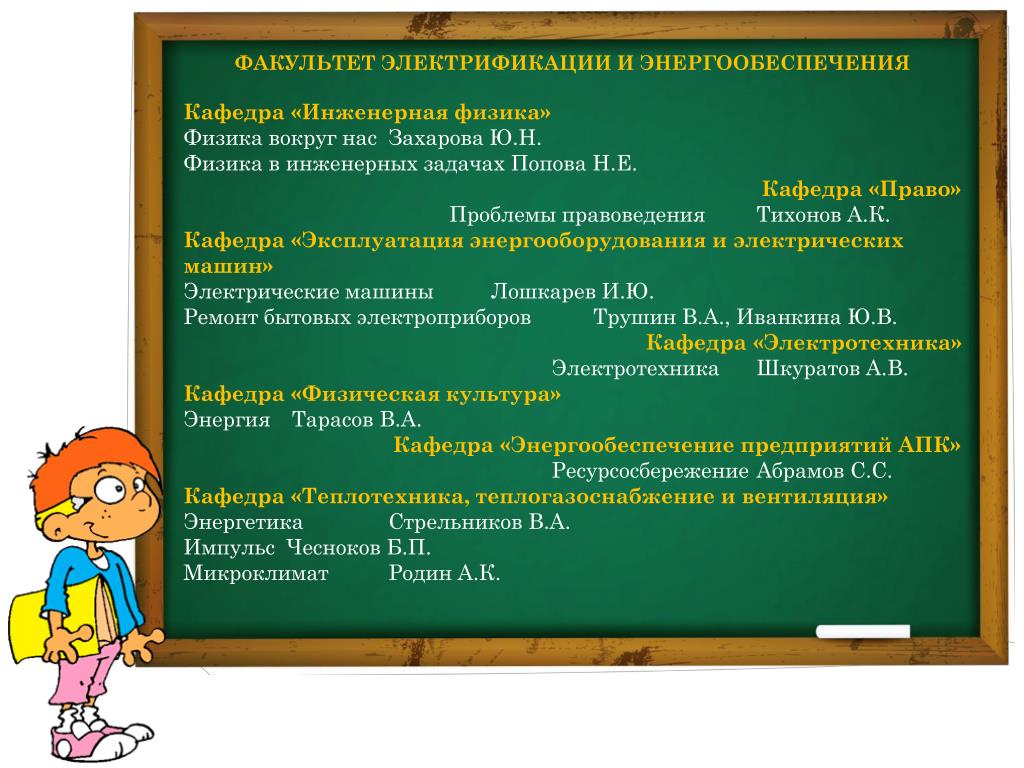 ФАКУЛЬТЕТ ЭЛЕКТРИФИКАЦИИ И ЭНЕРГООБЕСПЕЧЕНИЯ

Кафедра «Инженерная физика»
Физика вокруг нас Захарова Ю.Н.
Физика в инженерных задачах Попова Н.Е.

Кафедра «Право»
Проблемы правоведения Тихонов А.К.

Кафедра «Эксплуатация энергооборудования и электрических машин»
Электрические машины Лошкарев И.Ю.
Ремонт бытовых электроприборов Трушин В.А., Иванкина Ю.В.

Кафедра «Электротехника»
Электротехника Шкуратов А.В.

Кафедра «Физическая культура»
Энергия Тарасов В.А.

Кафедра «Энергообеспечение предприятий АПК»
Ресурсосбережение Абрамов С.С.

Кафедра «Теплотехника, теплогазоснабжение и вентиляция»
Энергетика Стрельников В.А.
Импульс Чесноков Б.П.
Микроклимат Родин А.К.